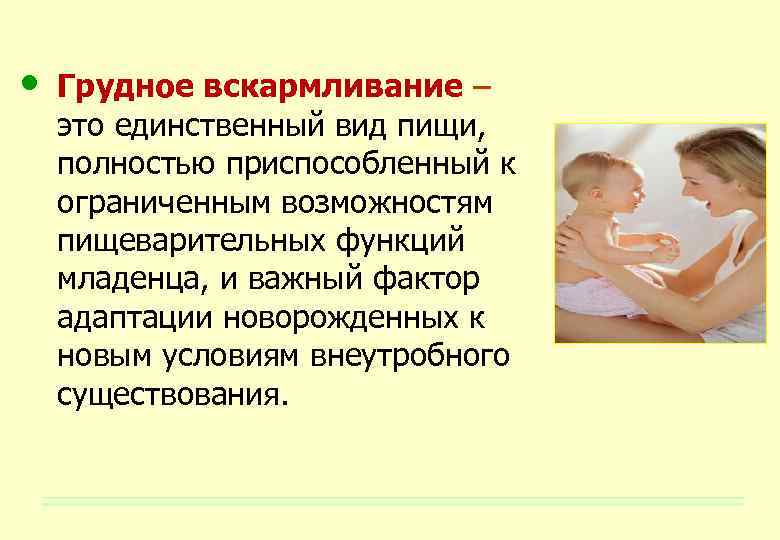 • Грудное вскармливание – это единственный вид пищи, полностью приспособленный к ограниченным возможностям пищеварительных функций младенца, и важный фактор адаптации новорожденных к новым условиям внеутробного существования.